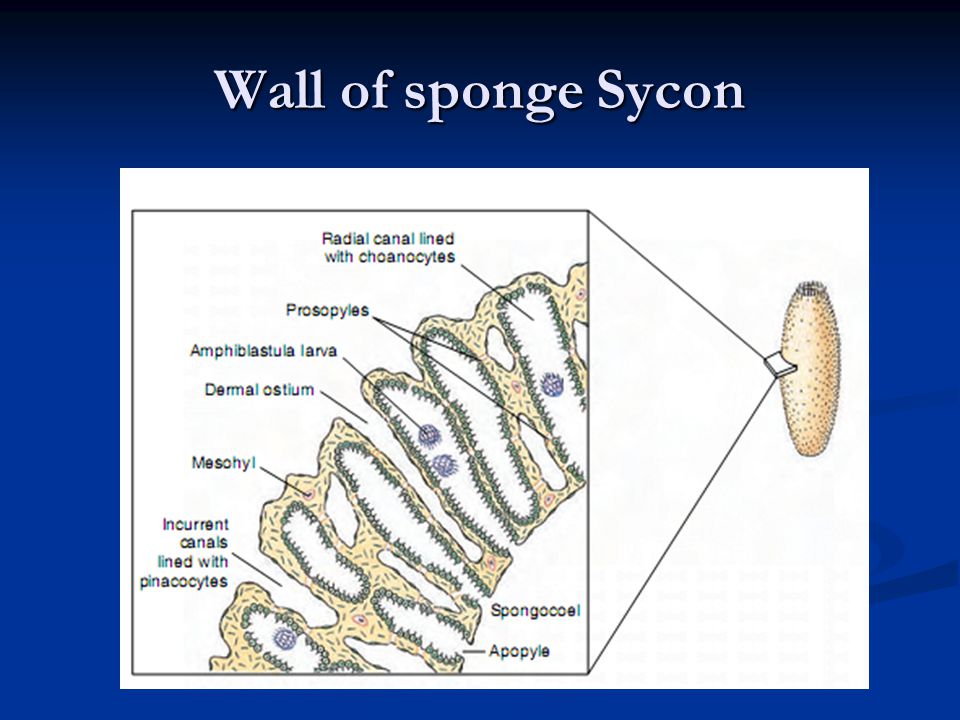 Wall of sponge Sycon

Radial canal lined with choanocytes

Prosopyles

Amphiblastula larva

Dermal ostium

Mesohyl

Incurrent canals lined with pinacocytes

Spongocoel

Apopyle